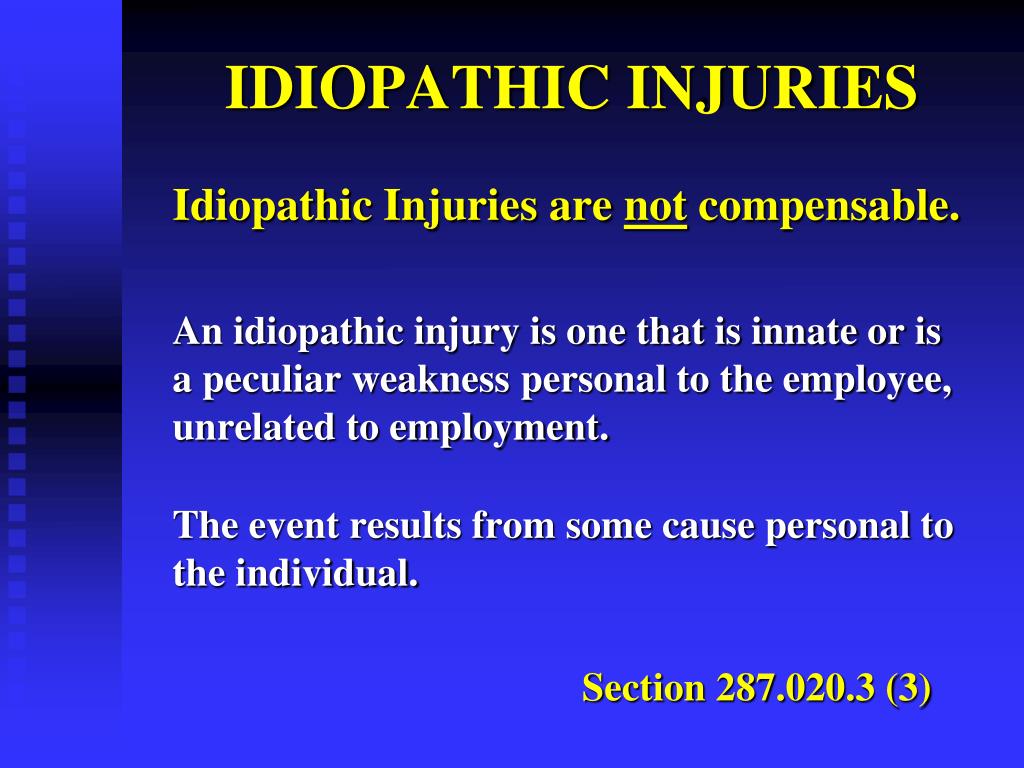 IDIOPATHIC INJURIES

Idiopathic Injuries are not compensable.

An idiopathic injury is one that is innate or is a peculiar weakness personal to the employee, unrelated to employment.

The event results from some cause personal to the individual.

Section 287.020.3 (3)